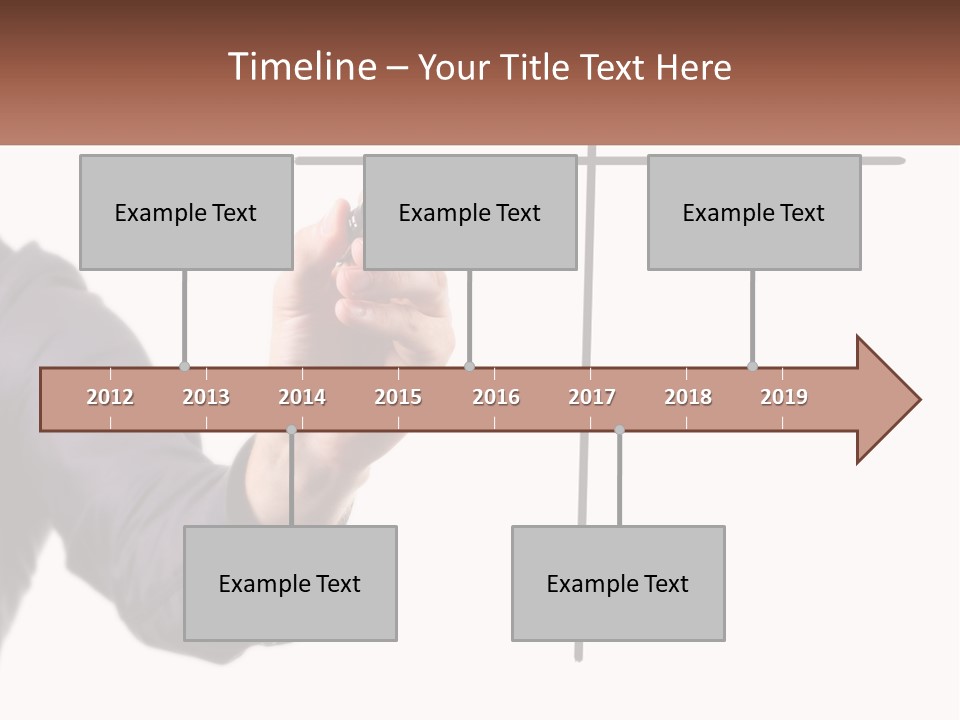 Timeline – Your Title Text Here

Example Text

Example Text

Example Text

2012 2013 2014 2015 2016 2017 2018 2019

Example Text

Example Text